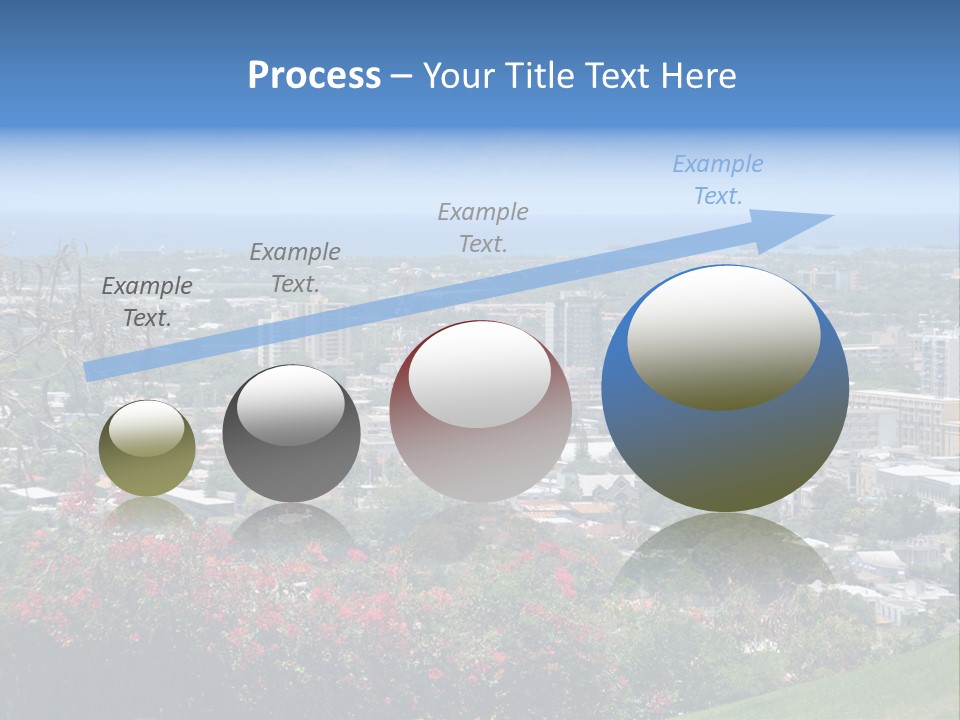 Process – Your Title Text Here

Example Text.

Example Text.

Example Text.

Example Text.